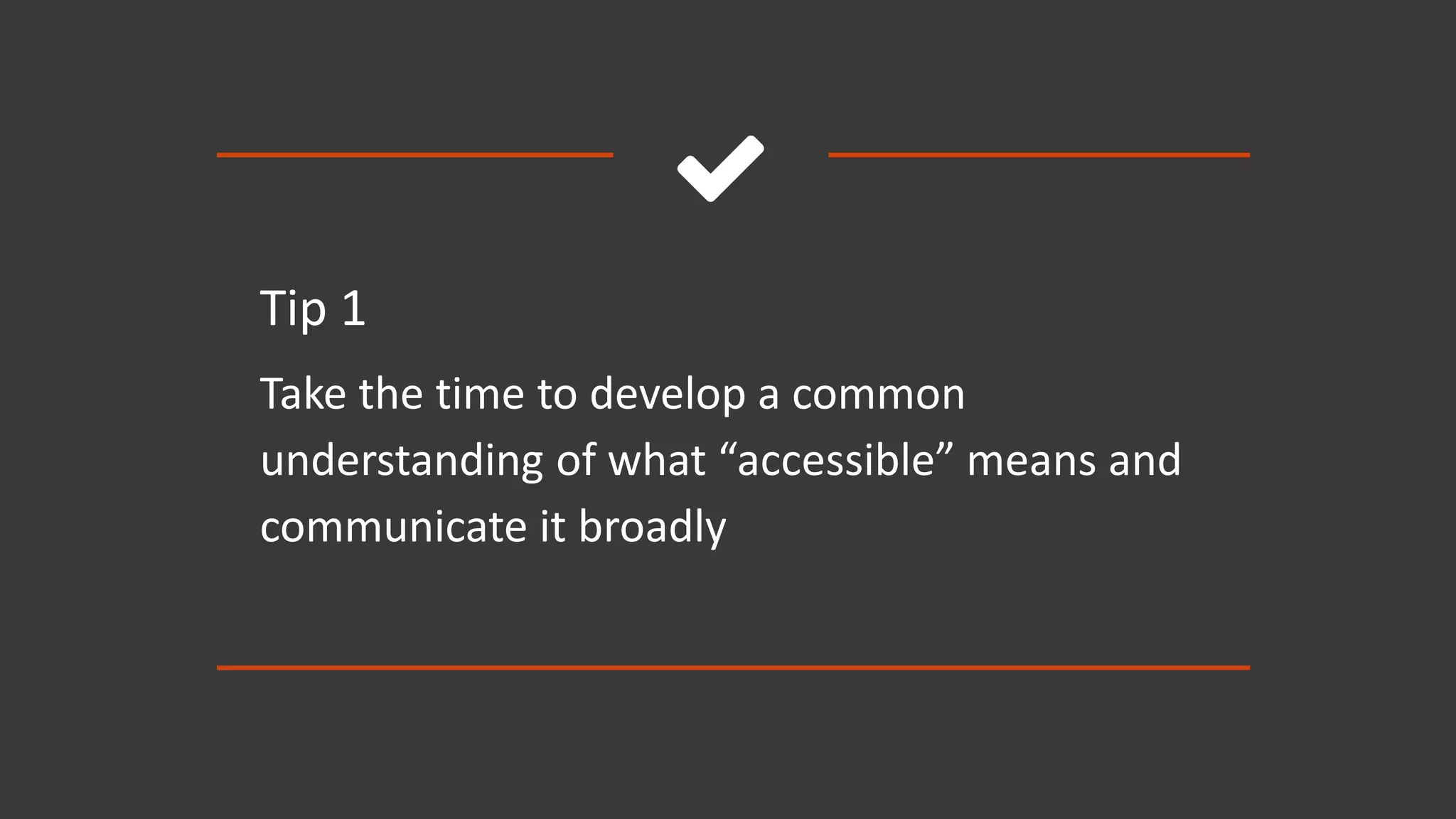 Tip 1

Take the time to develop a common understanding of what “accessible” means and communicate it broadly